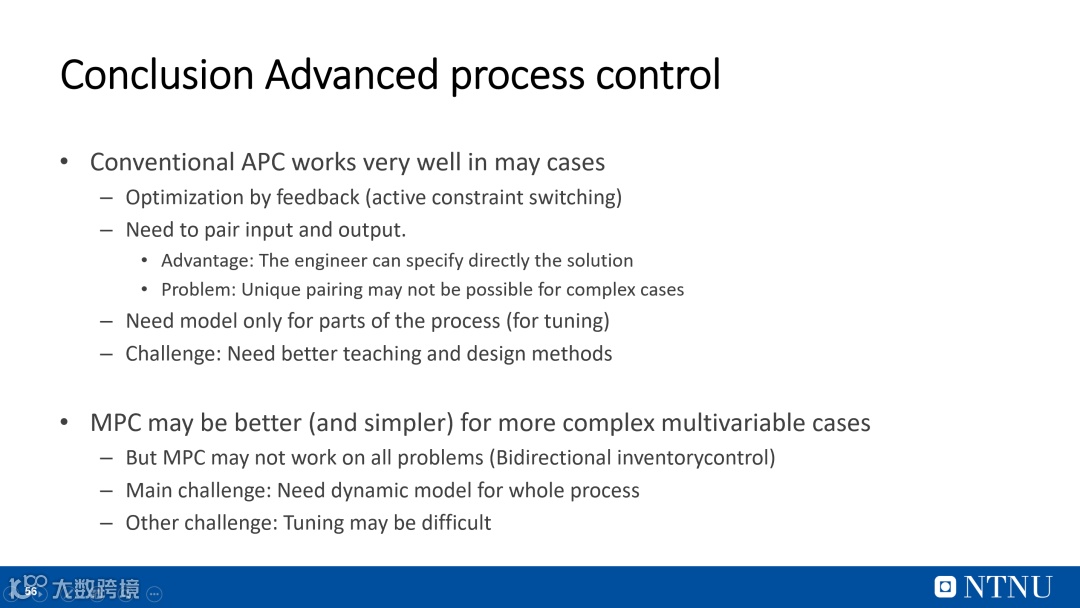 Conclusion Advanced process control

• Conventional APC works very well in may cases
– Optimization by feedback (active constraint switching)
– Need to pair input and output.
• Advantage: The engineer can specify directly the solution
• Problem: Unique pairing may not be possible for complex cases
– Need model only for parts of the process (for tuning)
– Challenge: Need better teaching and design methods

• MPC may be better (and simpler) for more complex multivariable cases
– But MPC may not work on all problems (Bidirectional inventorycontrol)
– Main challenge: Need dynamic model for whole process
– Other challenge: Tuning may be difficult

56 大数跨境

NTNU